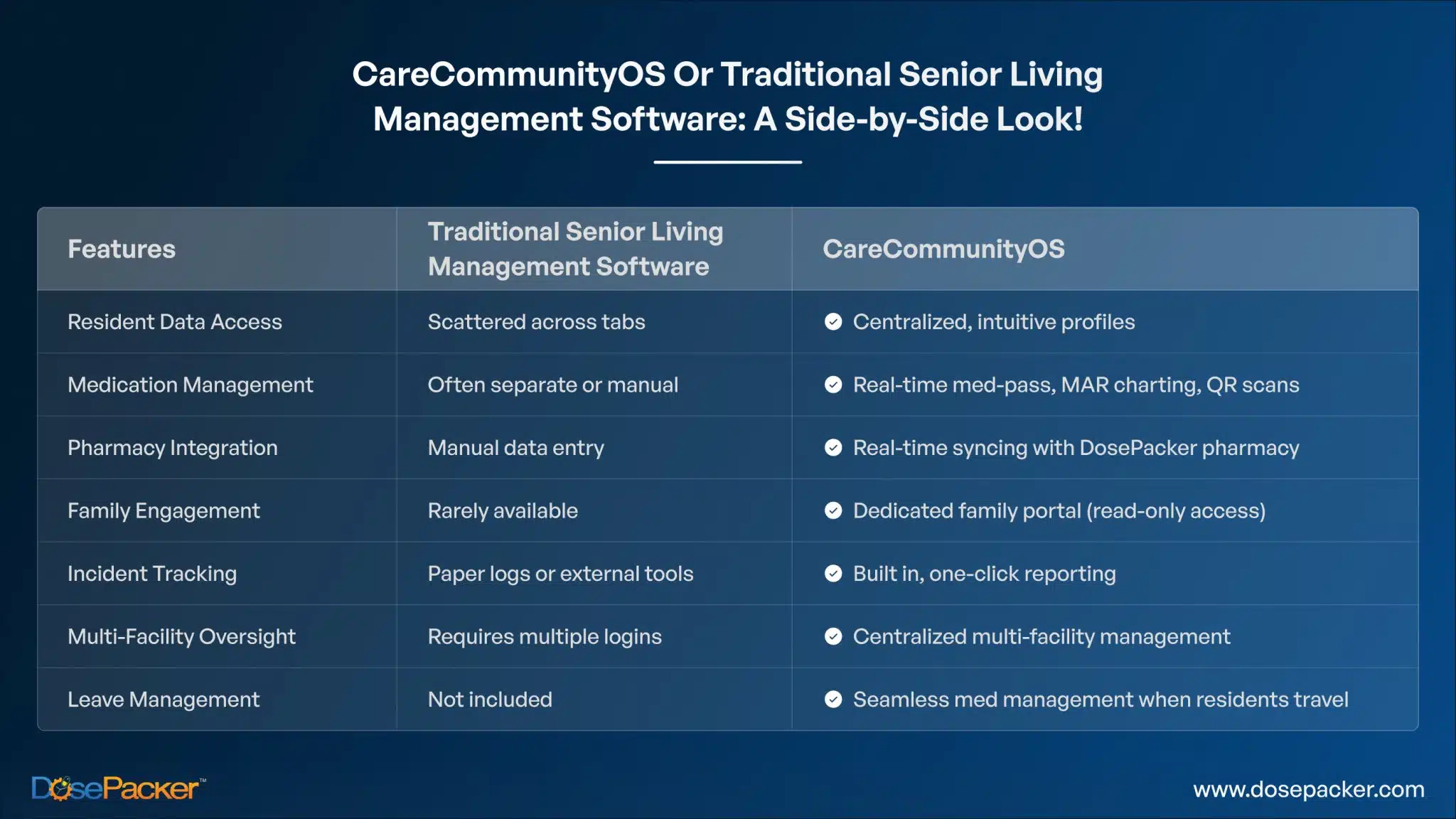 CareCommunityOS Or Traditional Senior Living Management Software: A Side-by-Side Look!

| Features | Traditional Senior Living Management Software | CareCommunityOS |
|---|---|---|
| Resident Data Access | Scattered across tabs | Centralized, intuitive profiles |
| Medication Management | Often separate or manual | Real-time med-pass, MAR charting, QR scans |
| Pharmacy Integration | Manual data entry | Real-time syncing with DosePacker pharmacy |
| Family Engagement | Rarely available | Dedicated family portal (read-only access) |
| Incident Tracking | Paper logs or external tools | Built in, one-click reporting |
| Multi-Facility Oversight | Requires multiple logins | Centralized multi-facility management |
| Leave Management | Not included | Seamless med management when residents travel |

DosePacker™

www.dosepacker.com